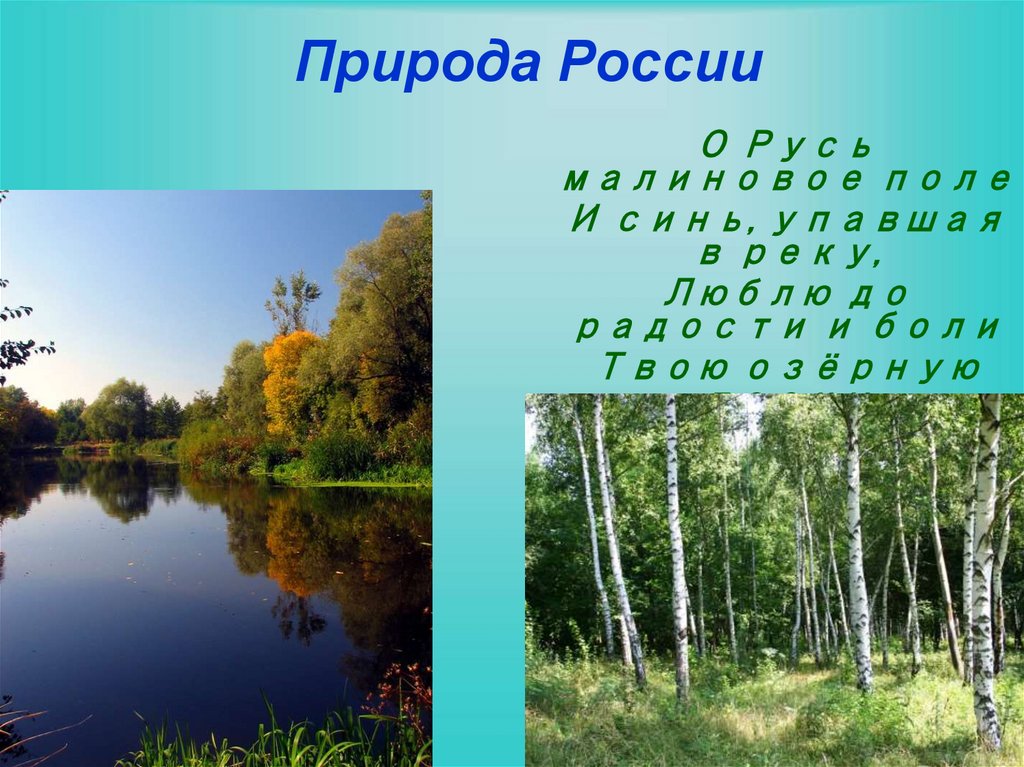 Природа России

О Русь
малиновое поле
И синь, упавшая
в реку,
Люблю до
радости и боли
Твою озёрную